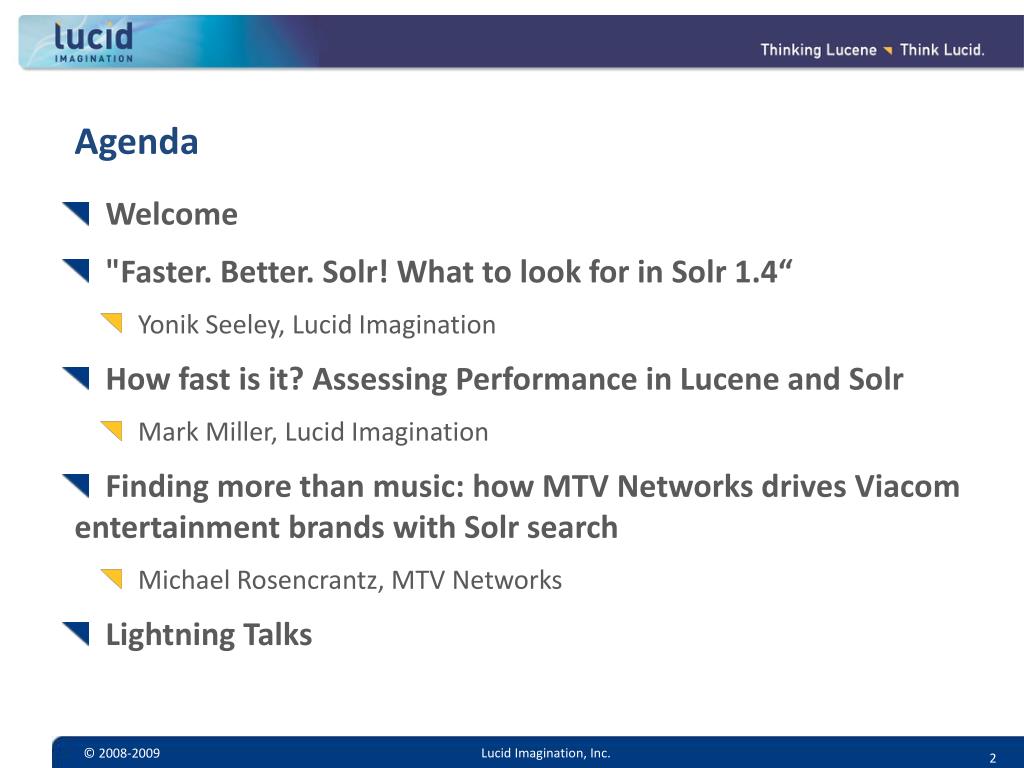 lucid
IMAGINATION

Thinking Lucene Think Lucid.

Agenda

Welcome

"Faster. Better. Solr! What to look for in Solr 1.4“

Yonik Seeley, Lucid Imagination

How fast is it? Assessing Performance in Lucene and Solr

Mark Miller, Lucid Imagination

Finding more than music: how MTV Networks drives Viacom entertainment brands with Solr search

Michael Rosencrantz, MTV Networks

Lightning Talks

© 2008-2009

Lucid Imagination, Inc.

2